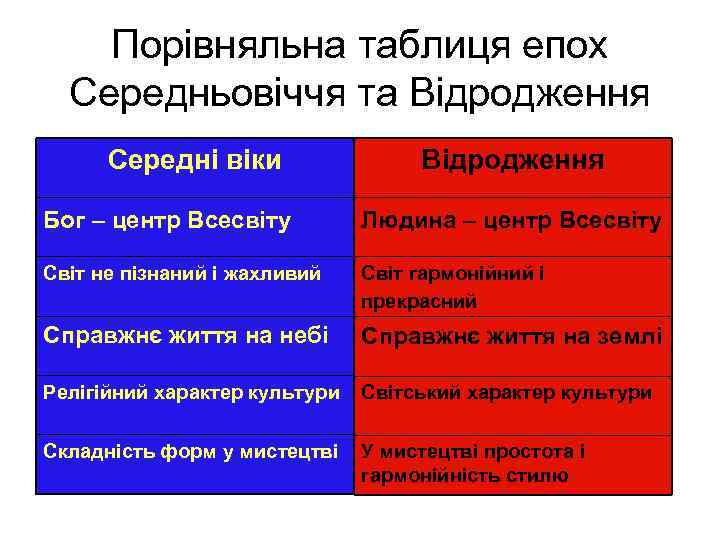 Порівняльна таблиця епох Середньовіччя та Відродження

| Середні віки | Відродження |
|---|---|
| Бог – центр Всесвіту | Людина – центр Всесвіту |
| Світ не пізнаний і жахливий | Світ гармонійний і прекрасний |
| Справжнє життя на небі | Справжнє життя на землі |
| Релігійний характер культури | Світський характер культури |
| Складність форм у мистецтві | У мистецтві простота і гармонійність стилю |